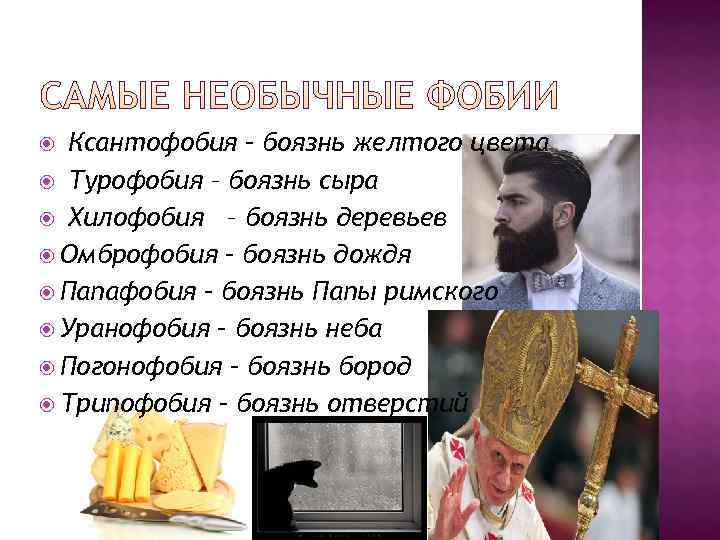 САМЫЕ НЕОБЫЧНЫЕ ФОБИИ

Ксантофобия – боязнь желтого цвета

Турофобия – боязнь сыра

Хилофобия – боязнь деревьев

Омброфобия – боязнь дождя

Папафобия – боязнь Папы римского

Уранофобия – боязнь неба

Погонофобия – боязнь бород

Трипофобия – боязнь отверстий